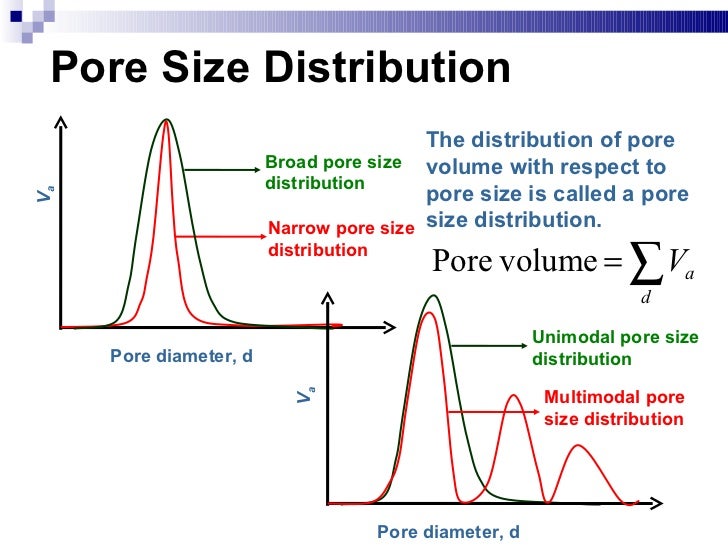 Pore Size Distribution

$V_a$

Broad pore size distribution

Narrow pore size distribution

Pore diameter, d

The distribution of pore volume with respect to pore size is called a pore size distribution.

$\text{Pore volume} = \sum_{d} V_a$

$V_a$

Unimodal pore size distribution

Multimodal pore size distribution

Pore diameter, d